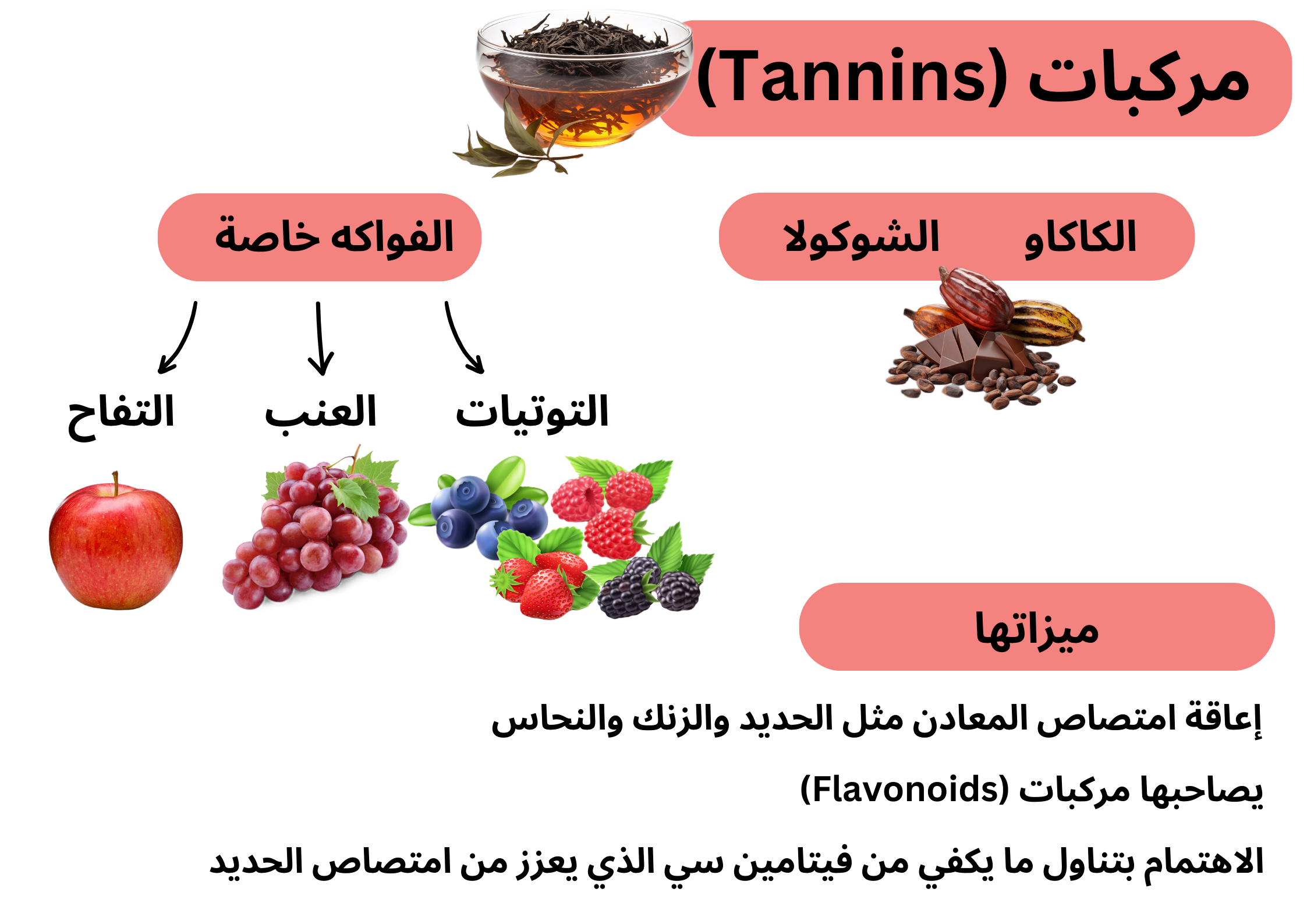 مركبات (Tannins)

الكاكاو الشوكولا

الفواكه خاصة

التوتيات العنب التفاح

ميزاتها

إعاقة امتصاص المعادن مثل الحديد والزنك والنحاس

يصاحبها مركبات (Flavonoids)

الاهتمام بتناول ما يكفي من فيتامين سي الذي يعزز من امتصاص الحديد